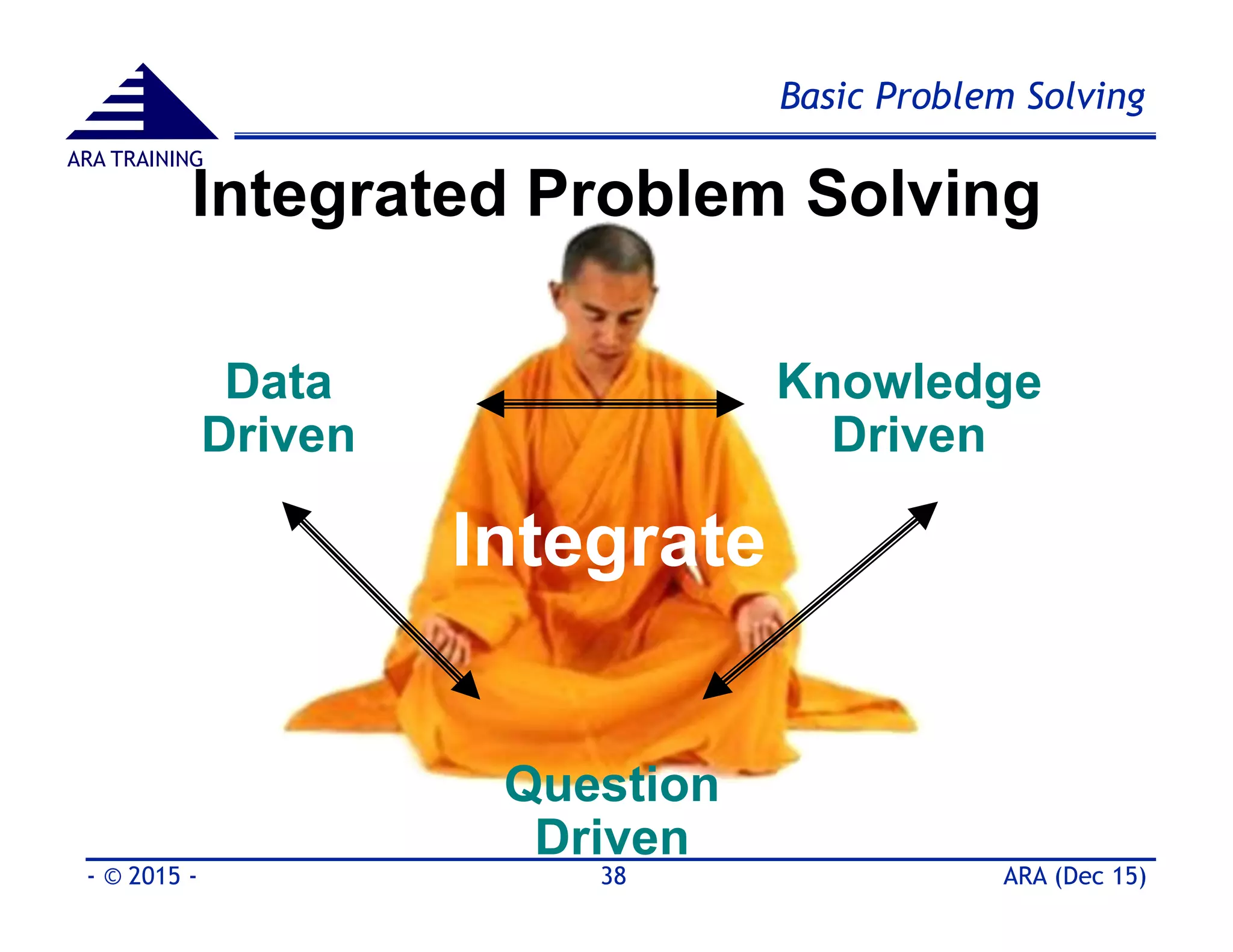 ARA TRAINING

Basic Problem Solving

Integrated Problem Solving

Data Driven

Knowledge Driven

Integrate

Question Driven

- © 2015 -

38

ARA (Dec 15)